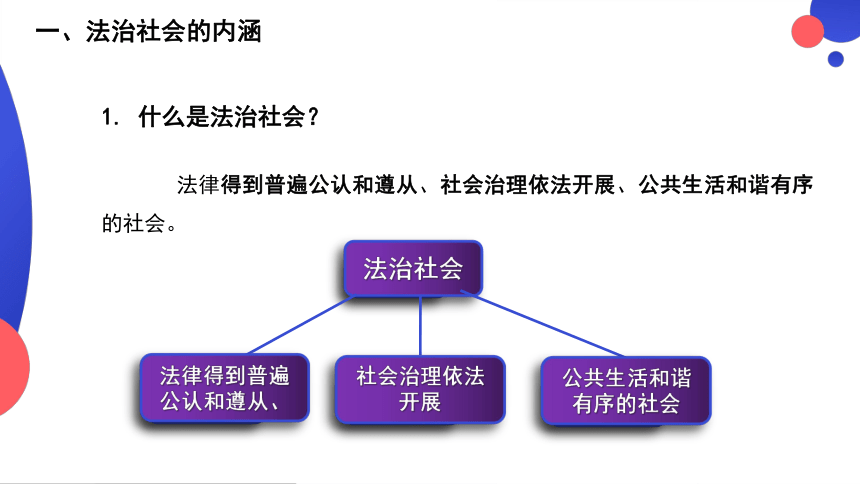 一、法治社会的内涵

1. 什么是法治社会？

法律得到普遍公认和遵从、社会治理依法开展、公共生活和谐有序的社会。

法治社会

法律得到普遍公认和遵从、

社会治理依法开展

公共生活和谐有序的社会